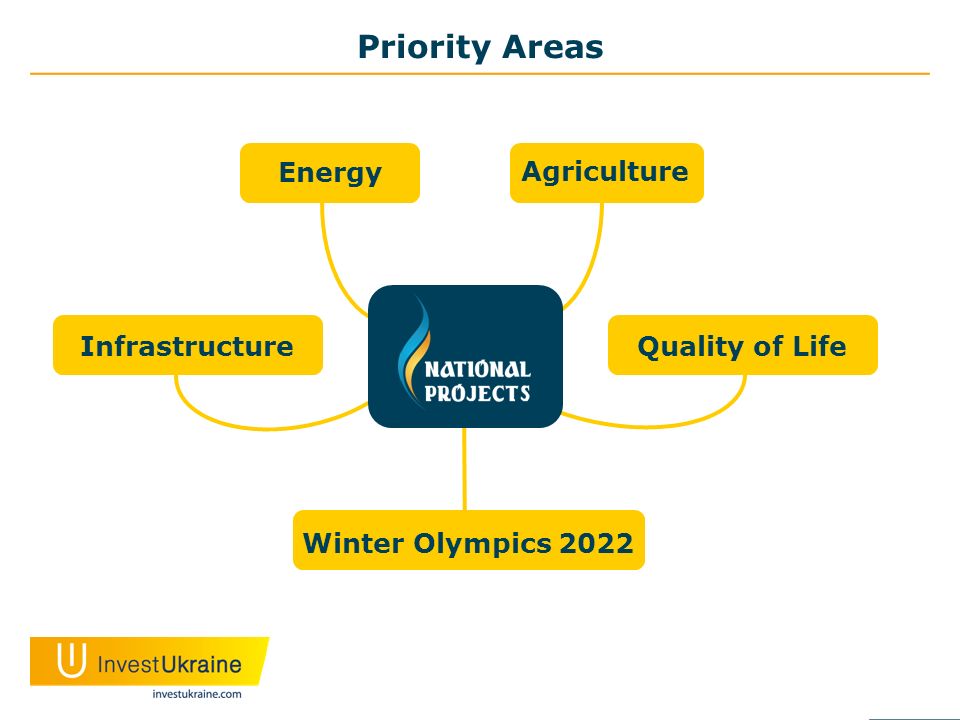 Priority Areas

Energy

Agriculture

Infrastructure

NATIONAL PROJECTS

Quality of Life

Winter Olympics 2022

InvestUkraine
investukraine.com